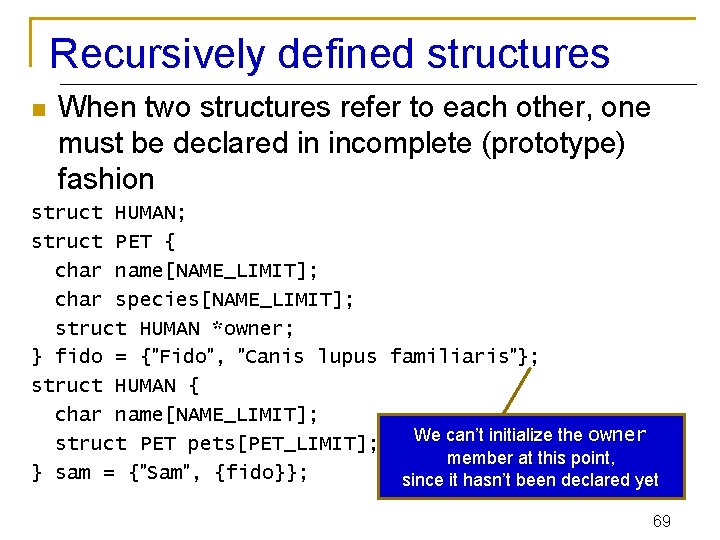 Recursively defined structures

When two structures refer to each other, one must be declared in incomplete (prototype) fashion

struct HUMAN;
struct PET {
  char name[NAME_LIMIT];
  char species[NAME_LIMIT];
  struct HUMAN *owner;
} fido = {"Fido", "Canis lupus familiaris"};
struct HUMAN {
  char name[NAME_LIMIT];
  struct PET pets[PET_LIMIT];
} sam = {"Sam", {fido}};

We can't initialize the owner member at this point, since it hasn't been declared yet

69